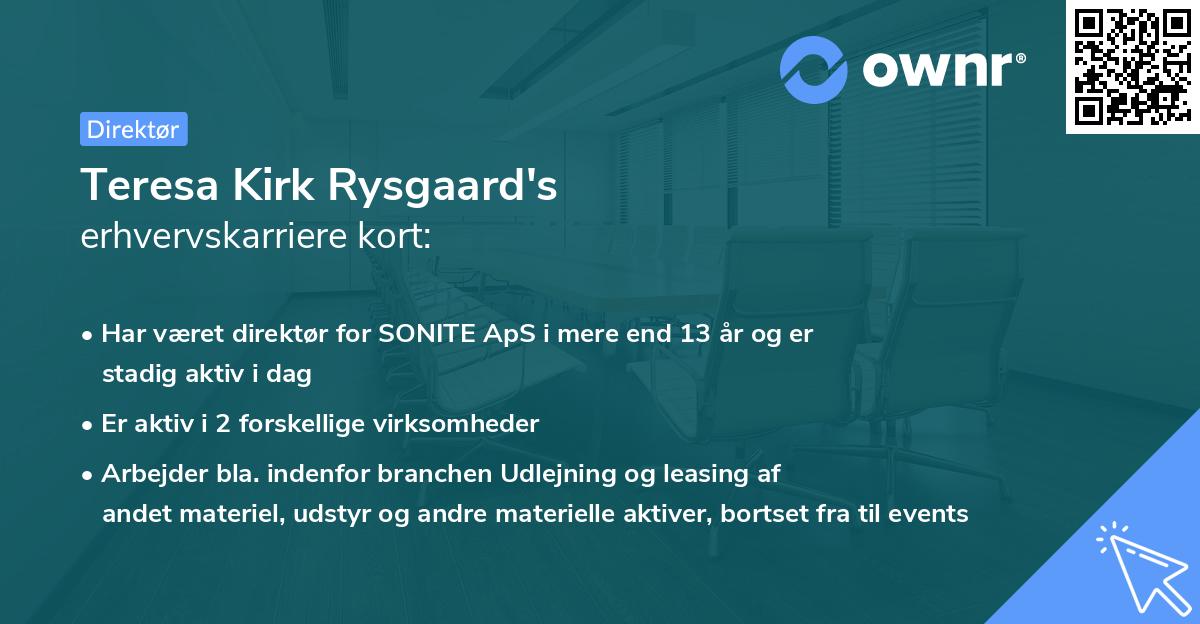 ownr®

Direktør

Teresa Kirk Rysgaard's
erhvervskarriere kort:

• Har været direktør for SONITE ApS i mere end 13 år og er stadig aktiv i dag
• Er aktiv i 2 forskellige virksomheder
• Arbejder bla. indenfor branchen Udlejning og leasing af andet materiel, udstyr og andre materielle aktiver, bortset fra til events